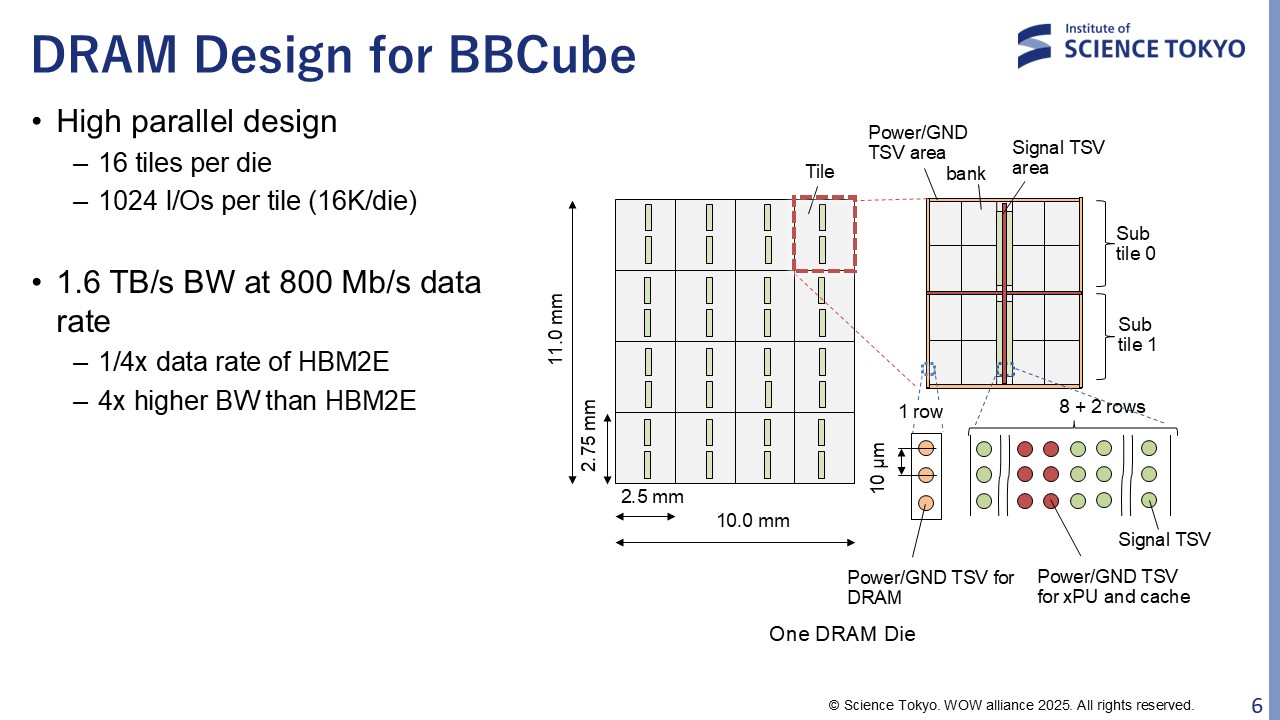 DRAM Design for BBCube

Institute of SCIENCE TOKYO

• High parallel design
– 16 tiles per die
– 1024 I/Os per tile (16K/die)

• 1.6 TB/s BW at 800 Mb/s data rate
– 1/4x data rate of HBM2E
– 4x higher BW than HBM2E

Tile

Power/GND TSV area

bank

Signal TSV area

Sub tile 0

Sub tile 1

11.0 mm

2.75 mm

2.5 mm

10.0 mm

1 row

8 + 2 rows

10 µm

Signal TSV

Power/GND TSV for DRAM

Power/GND TSV for xPU and cache

One DRAM Die

© Science Tokyo. WOW alliance 2025. All rights reserved.

6